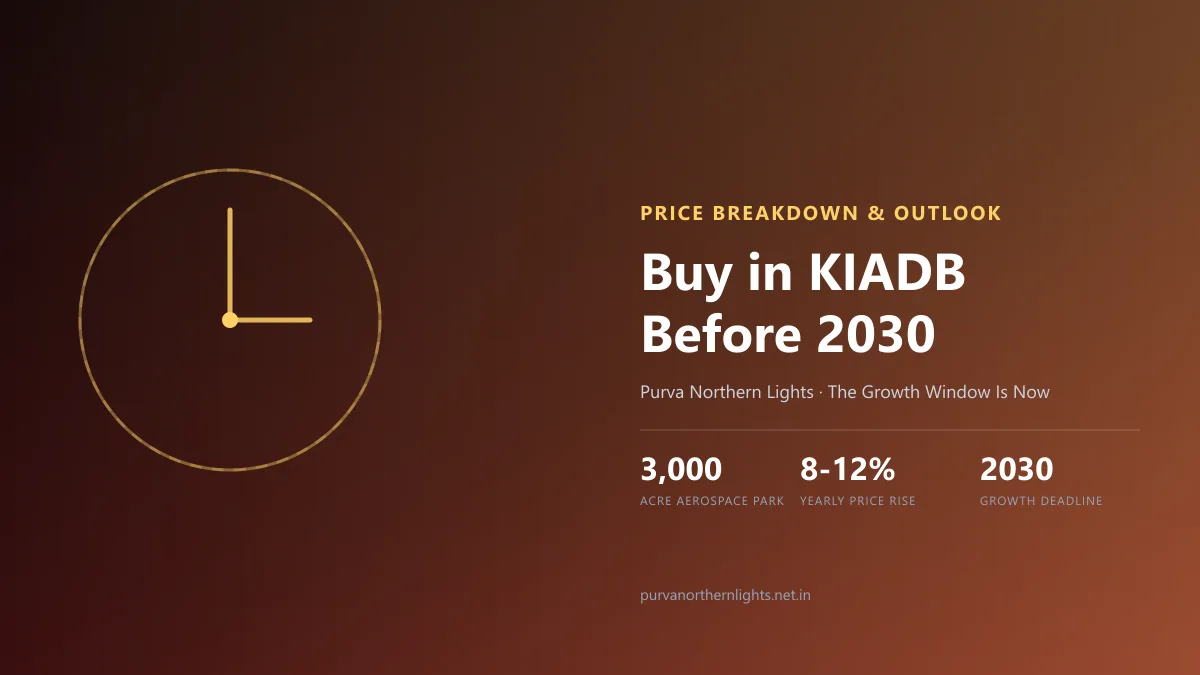 PRICE BREAKDOWN & OUTLOOK

Buy in KIADB Before 2030

Purva Northern Lights · The Growth Window Is Now

3,000
ACRE AEROSPACE PARK

8-12%
YEARLY PRICE RISE

2030
GROWTH DEADLINE

purvanorthernlights.net.in